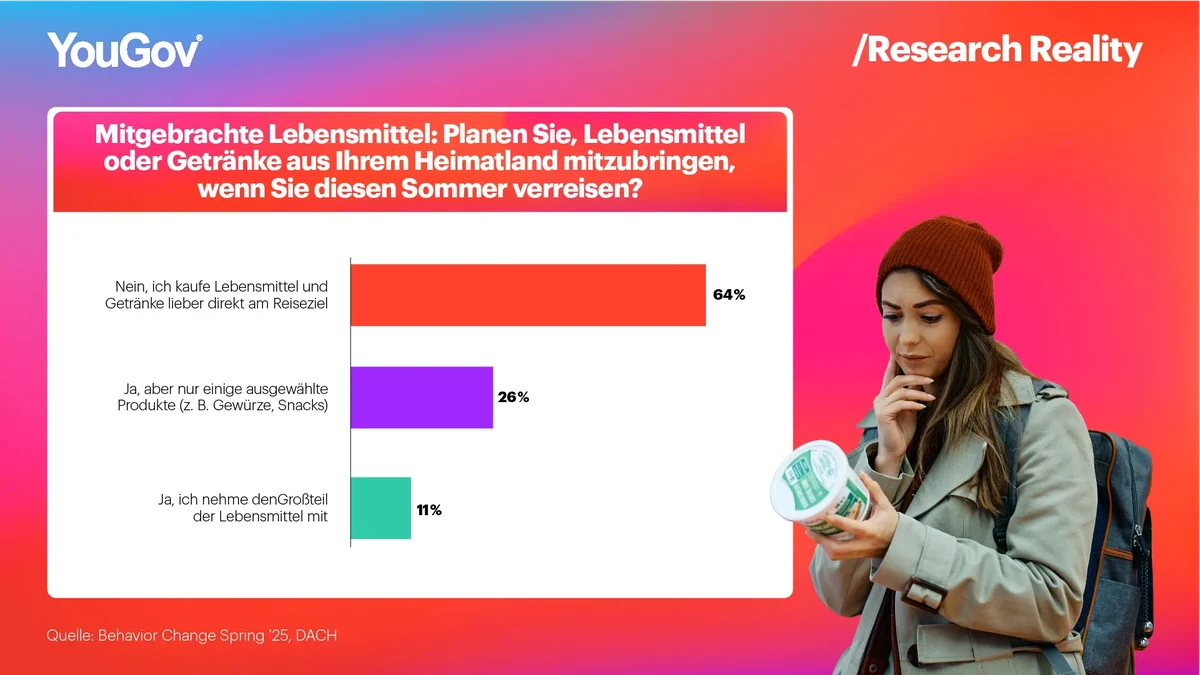 YouGov®

/Research Reality

Mitgebrachte Lebensmittel: Planen Sie, Lebensmittel oder Getränke aus Ihrem Heimatland mitzubringen, wenn Sie diesen Sommer verreisen?

Nein, ich kaufe Lebensmittel und Getränke lieber direkt am Reiseziel
64%

Ja, aber nur einige ausgewählte Produkte (z. B. Gewürze, Snacks)
26%

Ja, ich nehme denGroßteil der Lebensmittel mit
11%

Quelle: Behavior Change Spring '25, DACH